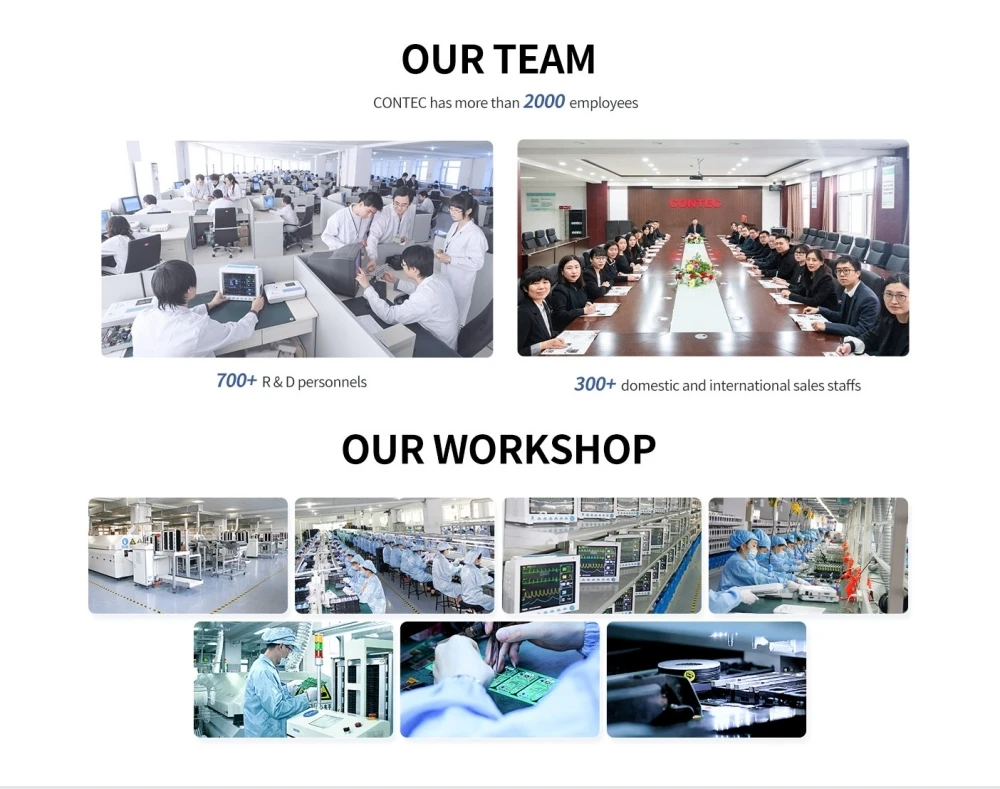 OUR TEAM

CONTEC has more than 2000 employees

CONTEC

700+ R & D personnels

300+ domestic and international sales staffs

OUR WORKSHOP